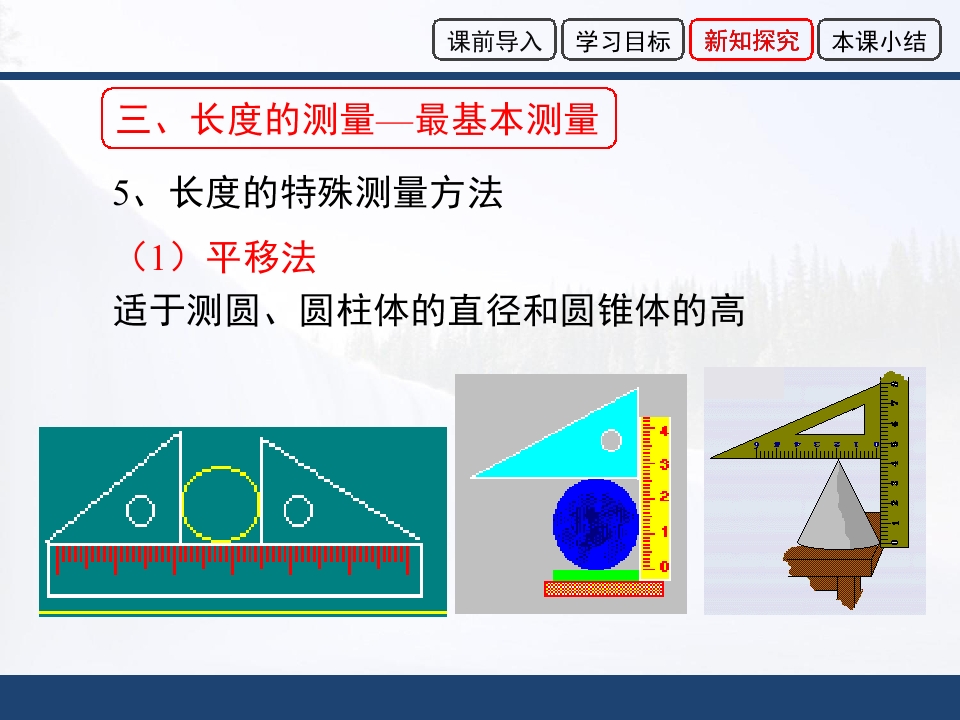 课前导入　学习目标　新知探究　本课小结

三、长度的测量—最基本测量

5、长度的特殊测量方法

（1）平移法

适于测圆、圆柱体的直径和圆锥体的高

4
3
2
1
0

8
7
6
5
4
3
2
1
0